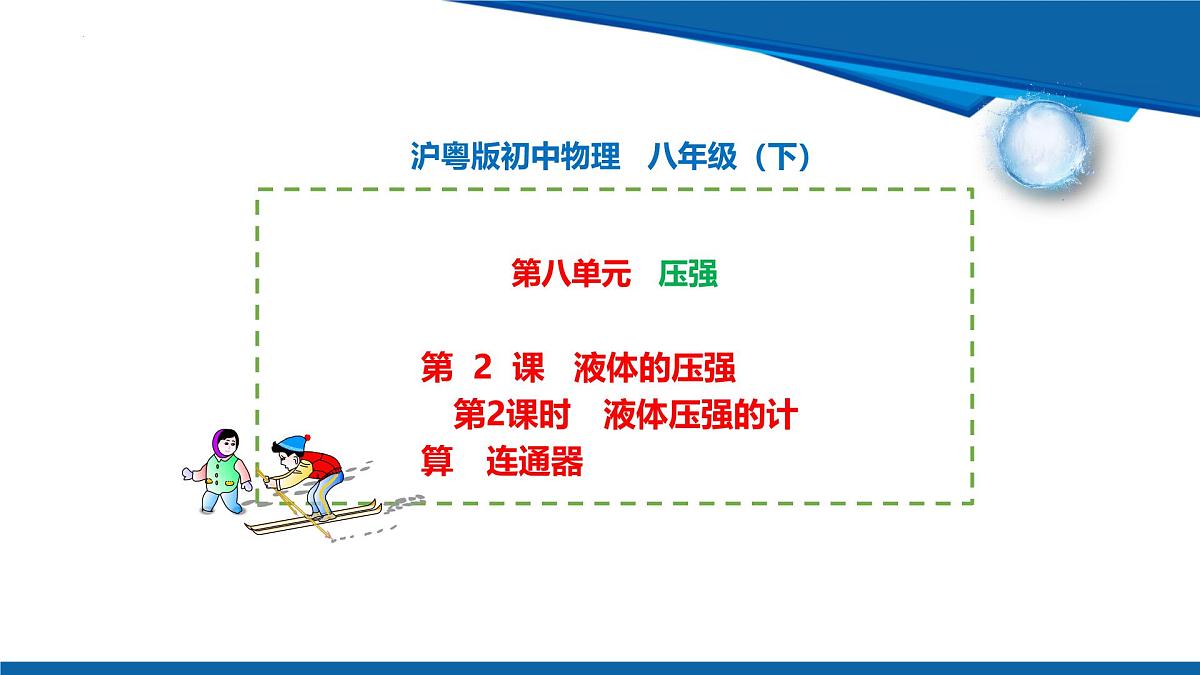 沪粤版初中物理　八年级（下）

第八单元　压强

第 2 课　液体的压强
　第2课时　液体压强的计算　连通器